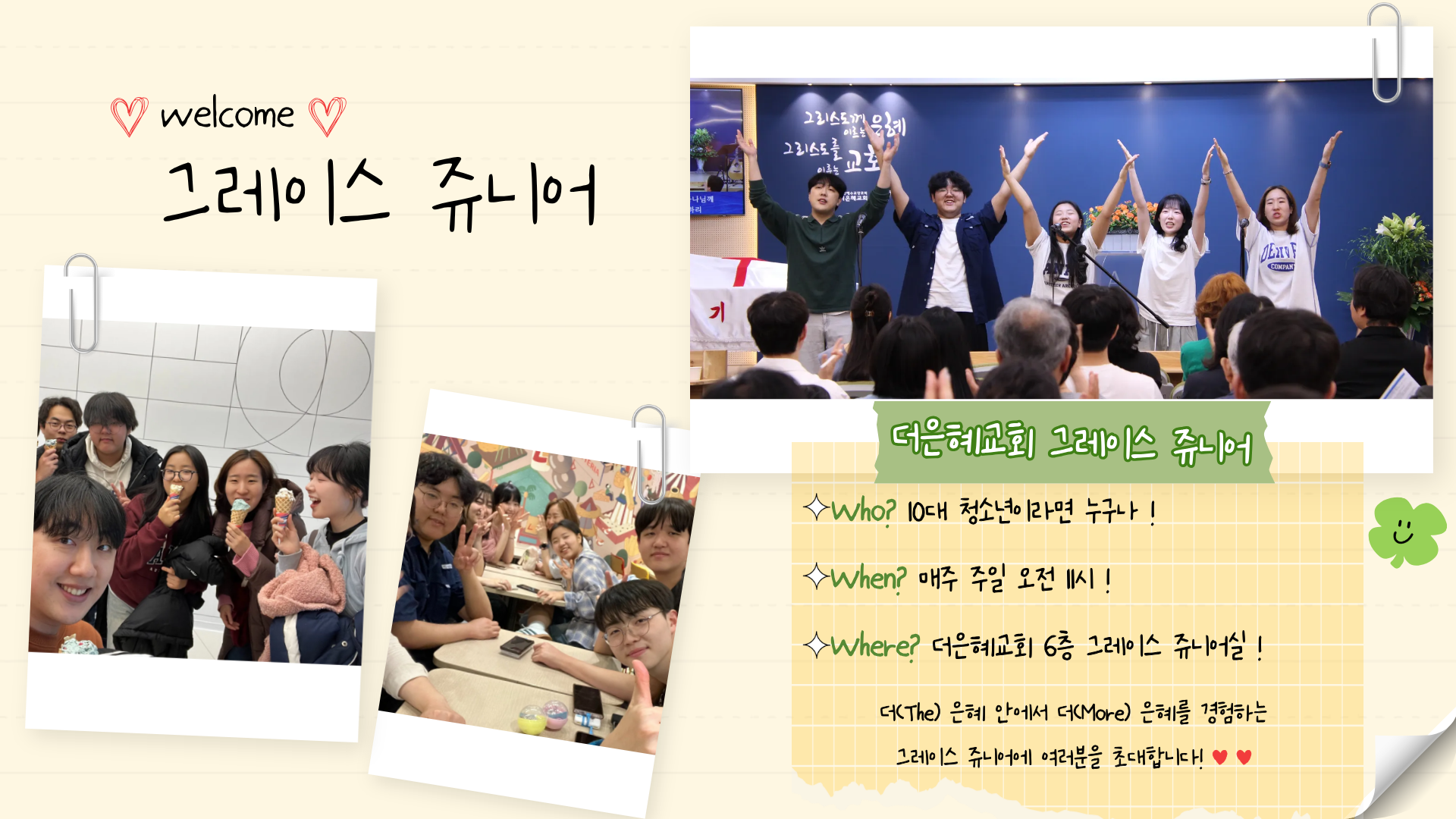 welcome

그레이스 쥬니어

그리스도께 이르는 은혜
그리스도를 이루는 교회

더은혜교회 그레이스 쥬니어

Who? 10대 청소년이라면 누구나 !

When? 매주 주일 오전 11시 !

Where? 더은혜교회 6층 그레이스 쥬니어실 !

더(The) 은혜 안에서 더(More) 은혜를 경험하는
그레이스 쥬니어에 여러분을 초대합니다!